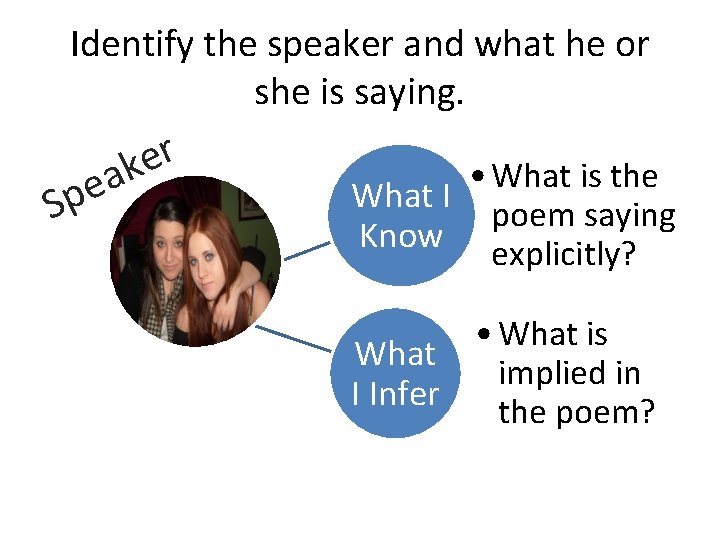 Identify the speaker and what he or she is saying.

Speaker

What I Know

• What is the poem saying explicitly?

What I Infer

• What is implied in the poem?